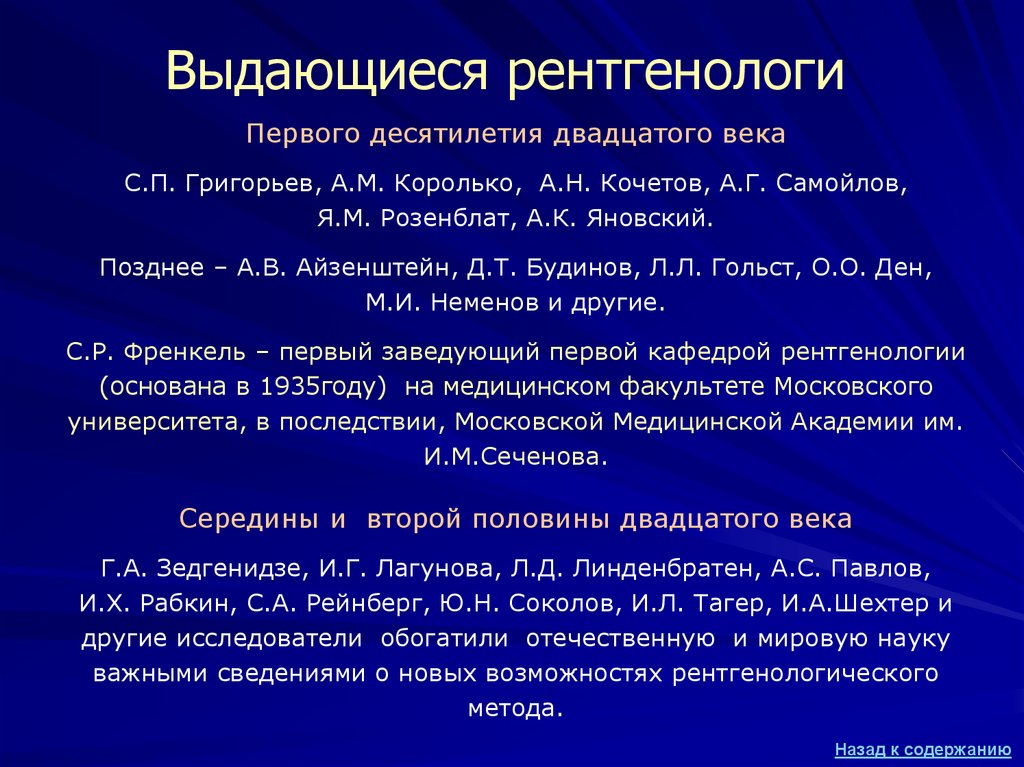 Выдающиеся рентгенологи

Первого десятилетия двадцатого века

С.П. Григорьев, А.М. Королько, А.Н. Кочетов, А.Г. Самойлов, Я.М. Розенблат, А.К. Яновский.

Позднее – А.В. Айзенштейн, Д.Т. Будинов, Л.Л. Гольст, О.О. Ден, М.И. Неменов и другие.

С.Р. Френкель – первый заведующий первой кафедрой рентгенологии (основана в 1935году) на медицинском факультете Московского университета, в последствии, Московской Медицинской Академии им. И.М.Сеченова.

Середины и второй половины двадцатого века

Г.А. Зедгенидзе, И.Г. Лагунова, Л.Д. Линденбратен, А.С. Павлов, И.Х. Рабкин, С.А. Рейнберг, Ю.Н. Соколов, И.Л. Тагер, И.А.Шехтер и другие исследователи обогатили отечественную и мировую науку важными сведениями о новых возможностях рентгенологического метода.

Назад к содержанию